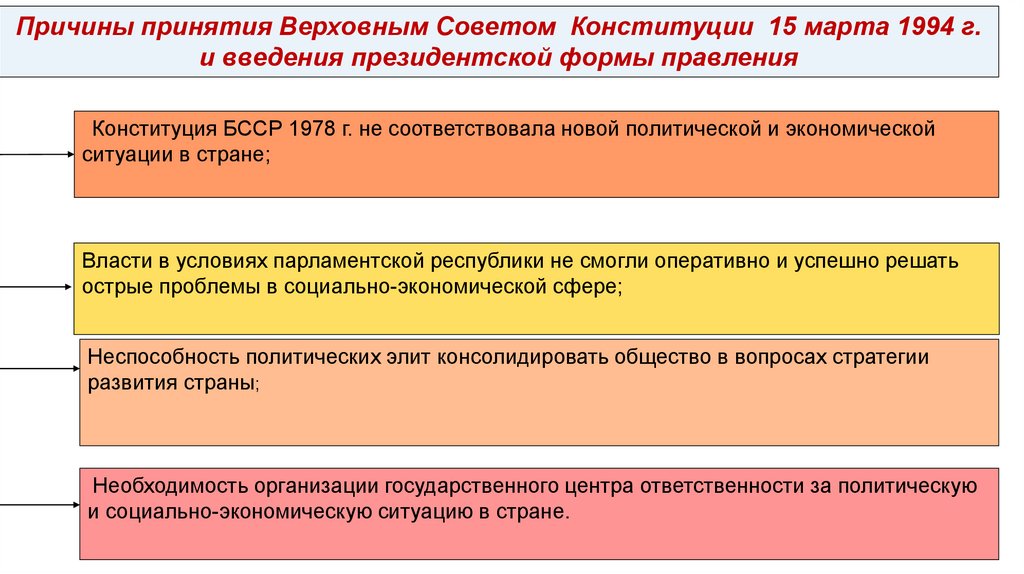 Причины принятия Верховным Советом Конституции 15 марта 1994 г. и введения президентской формы правления

Конституция БССР 1978 г. не соответствовала новой политической и экономической ситуации в стране;

Власти в условиях парламентской республики не смогли оперативно и успешно решать острые проблемы в социально-экономической сфере;

Неспособность политических элит консолидировать общество в вопросах стратегии развития страны;

Необходимость организации государственного центра ответственности за политическую и социально-экономическую ситуацию в стране.